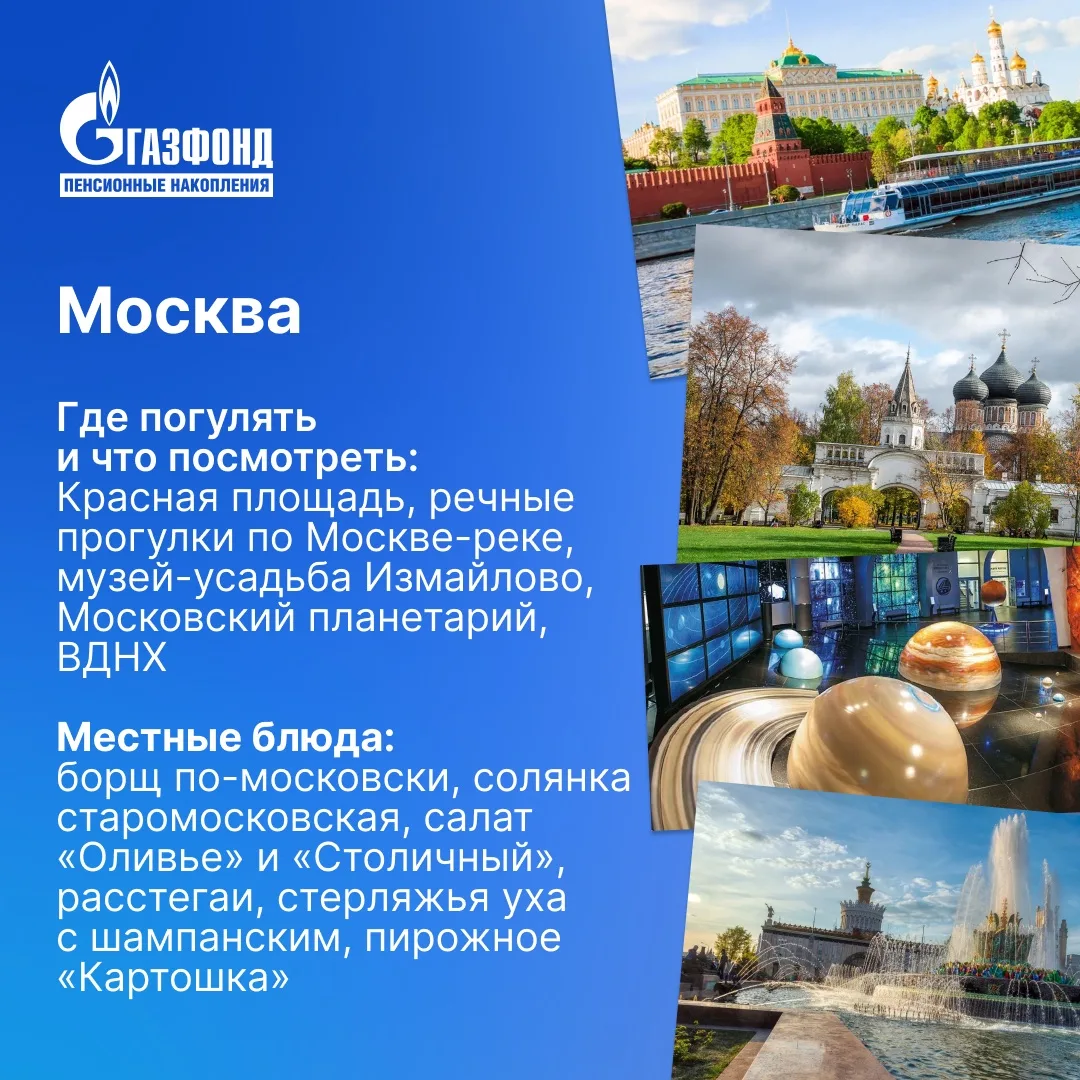 ГАЗФОНД
ПЕНСИОННЫЕ НАКОПЛЕНИЯ

Москва

Где погулять и что посмотреть:
Красная площадь, речные прогулки по Москве-реке, музей-усадьба Измайлово, Московский планетарий, ВДНХ

Местные блюда:
борщ по-московски, солянка старомосковская, салат «Оливье» и «Столичный», расстегаи, стерляжья уха с шампанским, пирожное «Картошка»